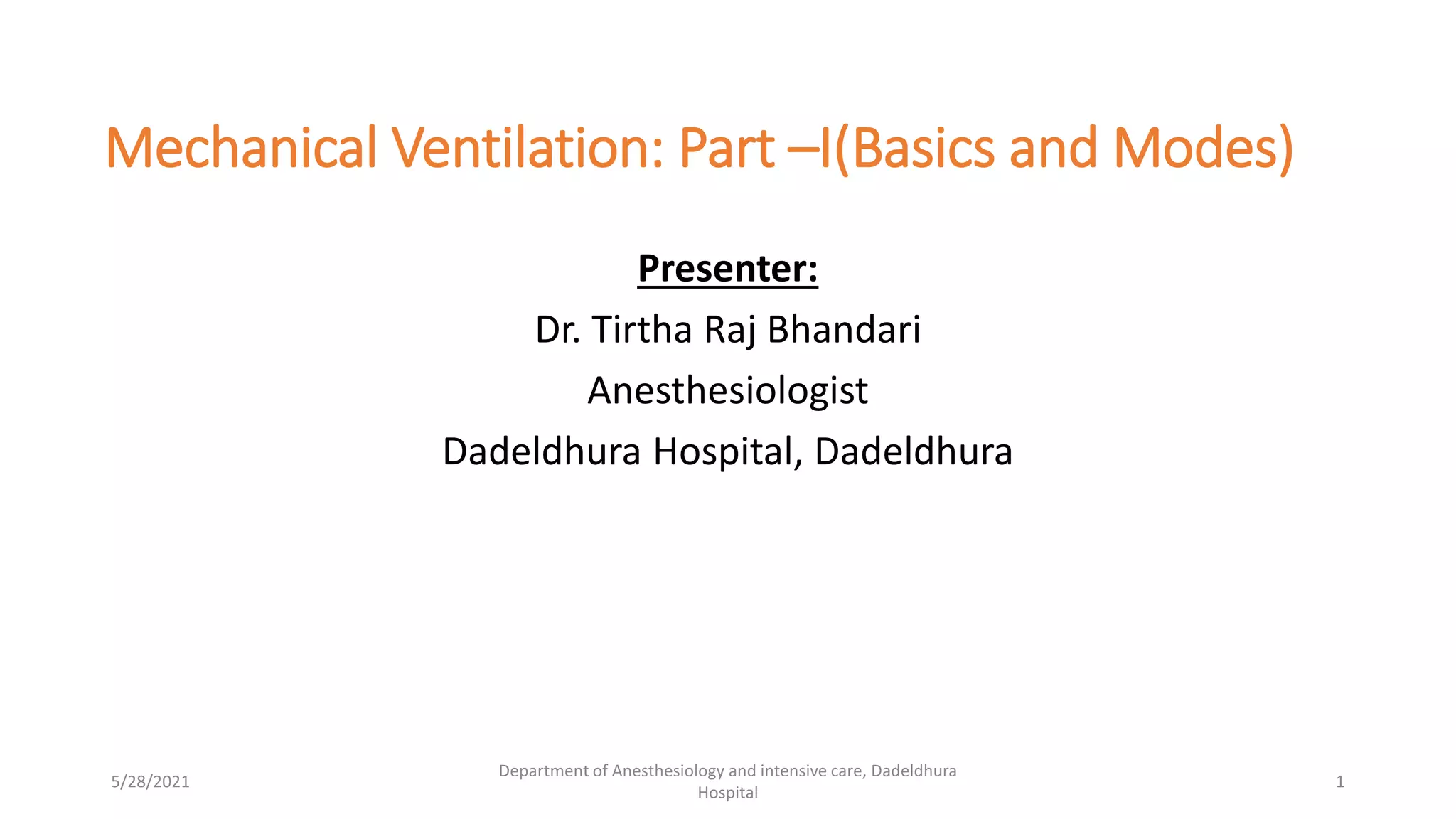 Mechanical Ventilation: Part –I(Basics and Modes)

Presenter:

Dr. Tirtha Raj Bhandari

Anesthesiologist

Dadeldhura Hospital, Dadeldhura

5/28/2021

Department of Anesthesiology and intensive care, Dadeldhura Hospital

1